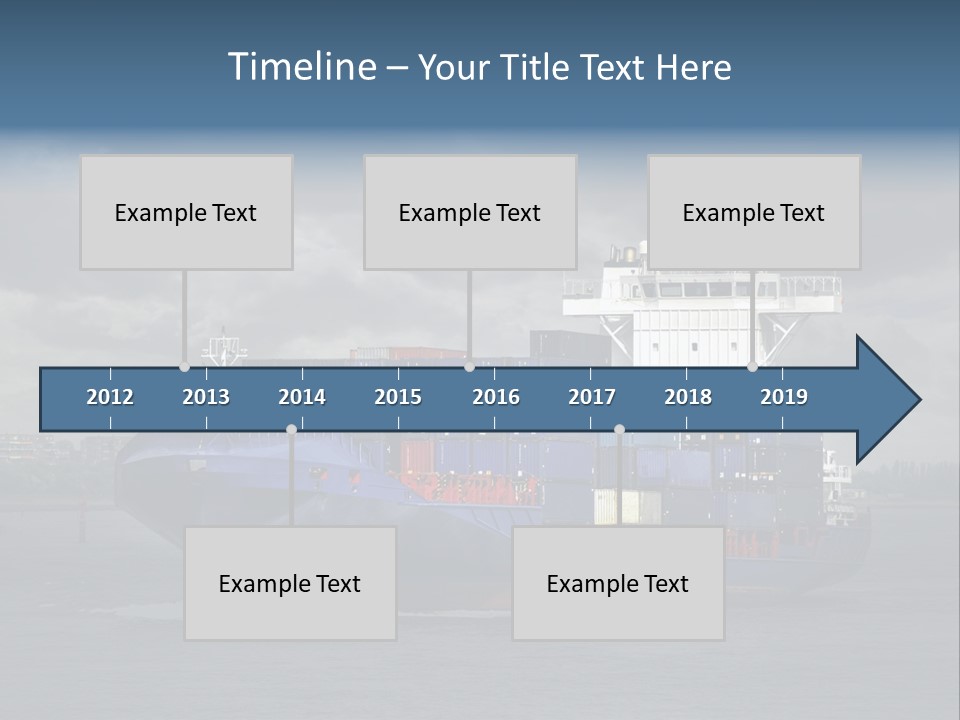 Timeline – Your Title Text Here

Example Text

Example Text

Example Text

2012 2013 2014 2015 2016 2017 2018 2019

Example Text

Example Text